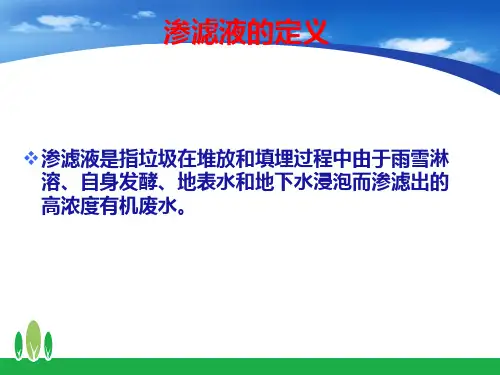 渗滤液的定义

❖ 渗滤液是指垃圾在堆放和填埋过程中由于雨雪淋溶、自身发酵、地表水和地下水浸泡而渗滤出的高浓度有机废水。